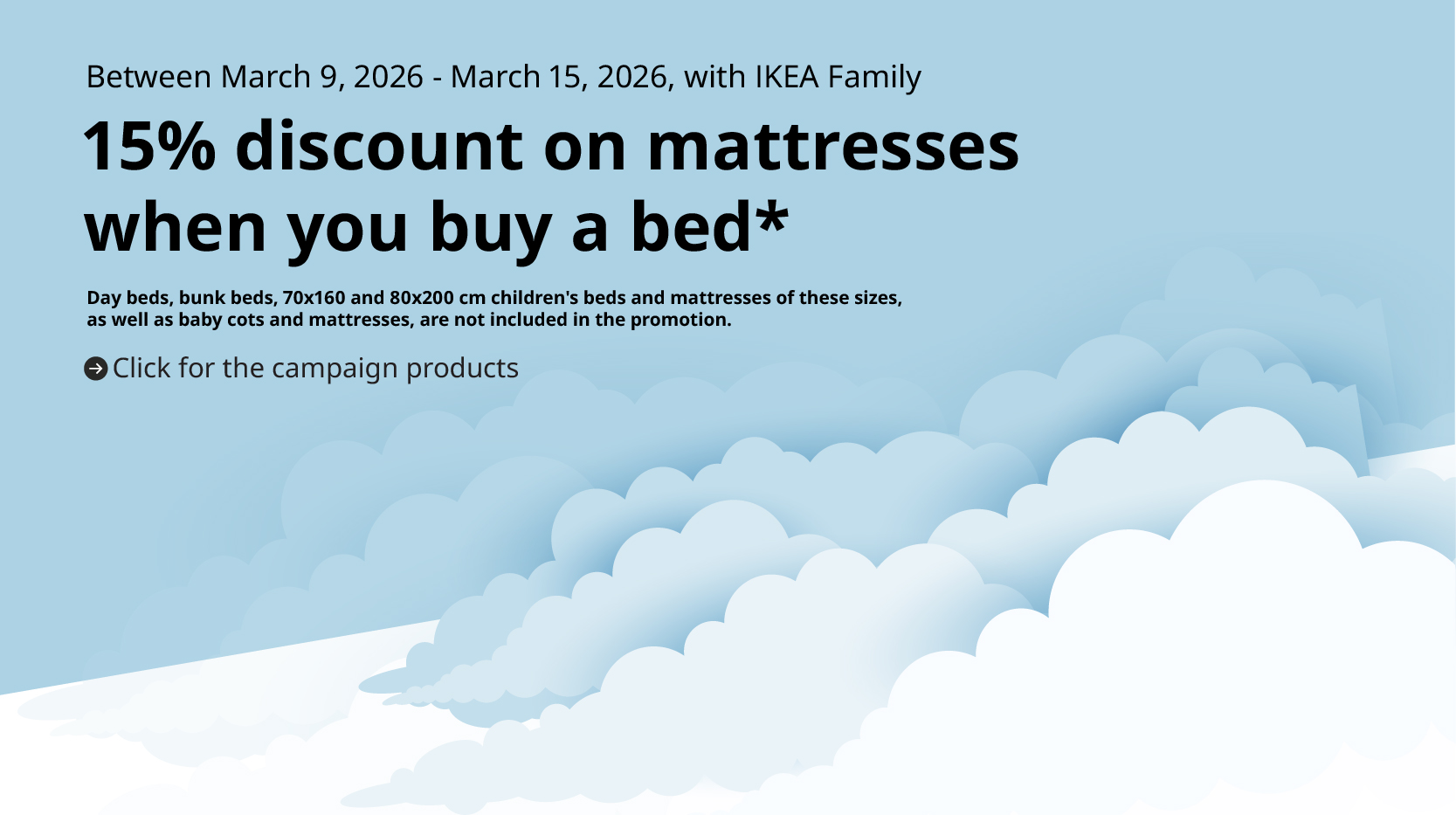 Between March 9, 2026 - March 15, 2026, with IKEA Family

15% discount on mattresses when you buy a bed*

Day beds, bunk beds, 70x160 and 80x200 cm children's beds and mattresses of these sizes, as well as baby cots and mattresses, are not included in the promotion.

Click for the campaign products